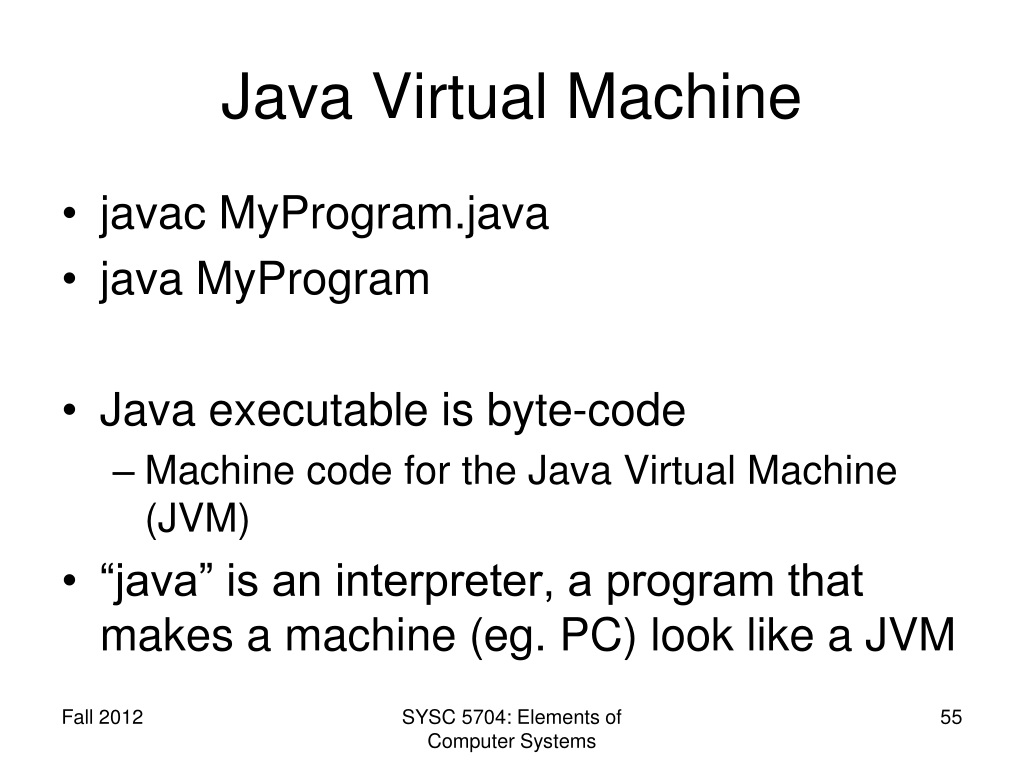 Java Virtual Machine

• javac MyProgram.java
• java MyProgram

• Java executable is byte-code
– Machine code for the Java Virtual Machine (JVM)
• “java” is an interpreter, a program that makes a machine (eg. PC) look like a JVM

Fall 2012

SYSC 5704: Elements of Computer Systems

55